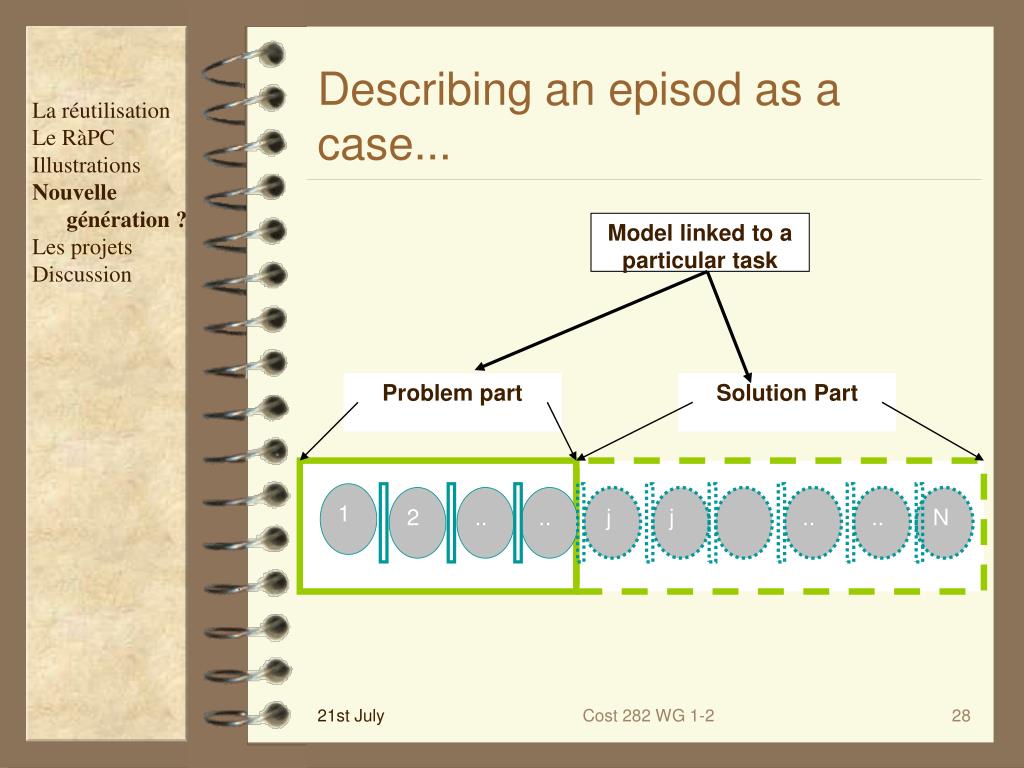 La réutilisation
Le RàPC
Illustrations
**Nouvelle génération ?**
Les projets
Discussion

Describing an episod as a case...

Model linked to a particular task

Problem part

Solution Part

1 2 .. .. j j .. .. N

21st July

Cost 282 WG 1-2

28